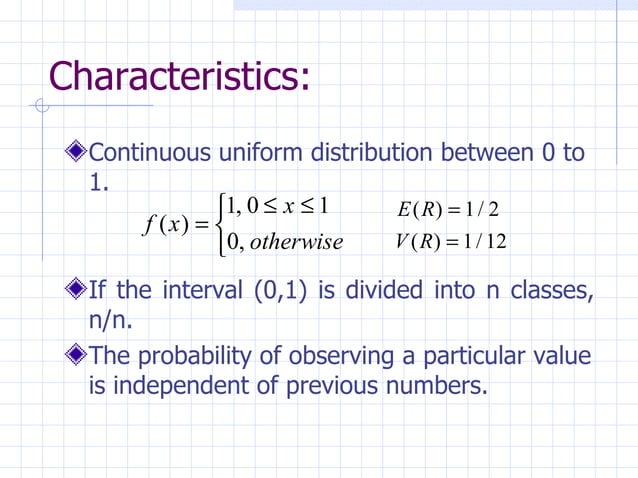 Characteristics:

Continuous uniform distribution between 0 to 1.

$f(x) = \begin{cases} 1, 0 \le x \le 1 \\ 0, otherwise \end{cases}$ $E(R) = 1/2$ $V(R) = 1/12$

If the interval (0,1) is divided into n classes, n/n.

The probability of observing a particular value is independent of previous numbers.